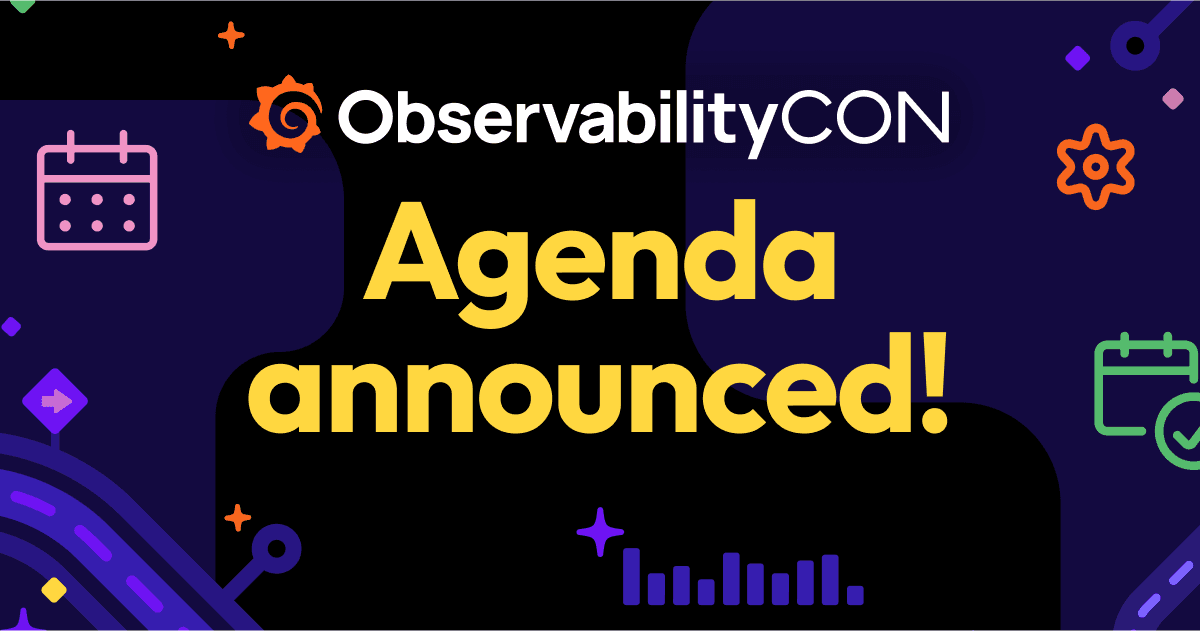 ObservabilityCON

Agenda announced!